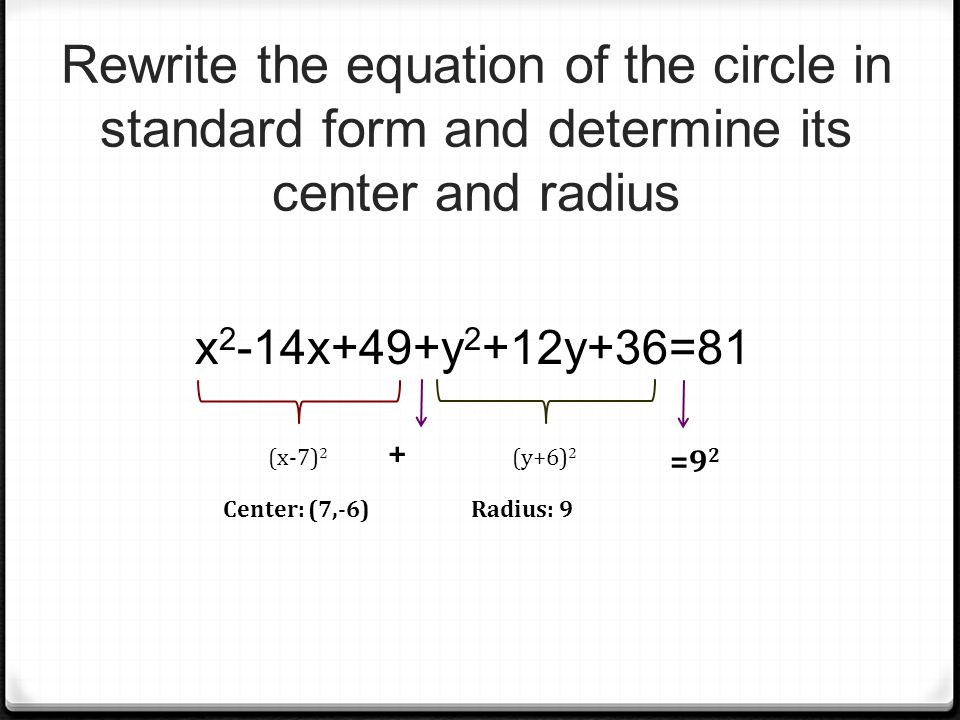 Rewrite the equation of the circle in standard form and determine its center and radius

$x^2-14x+49+y^2+12y+36=81$

$(x-7)^2$ + $(y+6)^2$ $=9^2$

Center: (7,-6) Radius: 9